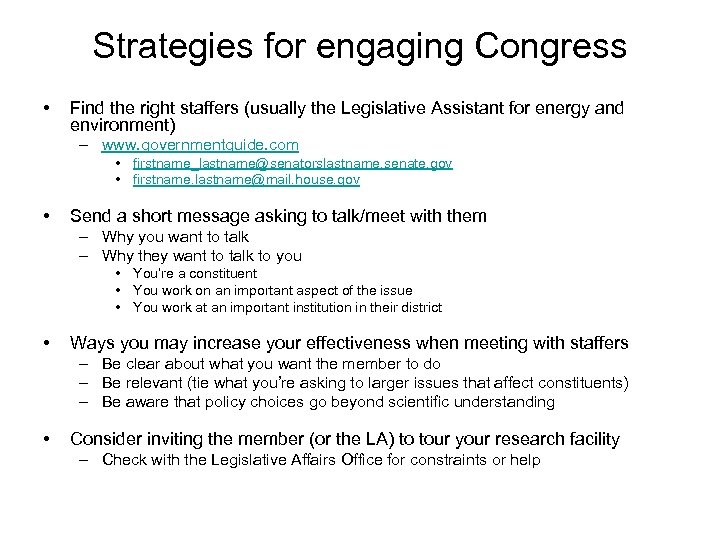 Strategies for engaging Congress

• Find the right staffers (usually the Legislative Assistant for energy and environment)
– www.governmentguide.com
• firstname_lastname@senatorslastname.senate.gov
• firstname.lastname@mail.house.gov

• Send a short message asking to talk/meet with them
– Why you want to talk
– Why they want to talk to you
• You're a constituent
• You work on an important aspect of the issue
• You work at an important institution in their district

• Ways you may increase your effectiveness when meeting with staffers
– Be clear about what you want the member to do
– Be relevant (tie what you're asking to larger issues that affect constituents)
– Be aware that policy choices go beyond scientific understanding

• Consider inviting the member (or the LA) to tour your research facility
– Check with the Legislative Affairs Office for constraints or help